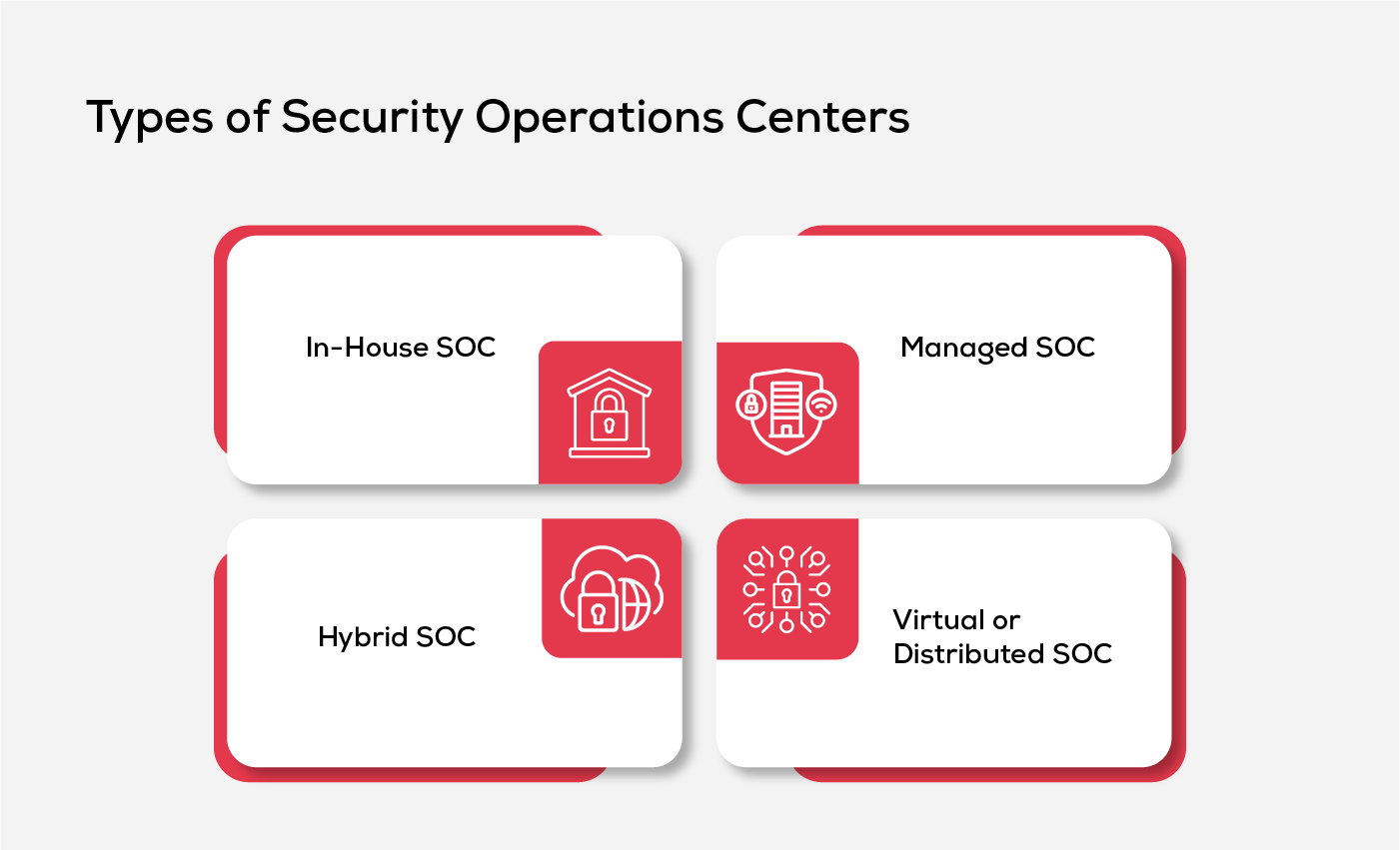 Types of Security Operations Centers

In-House SOC

Managed SOC

Hybrid SOC

Virtual or Distributed SOC